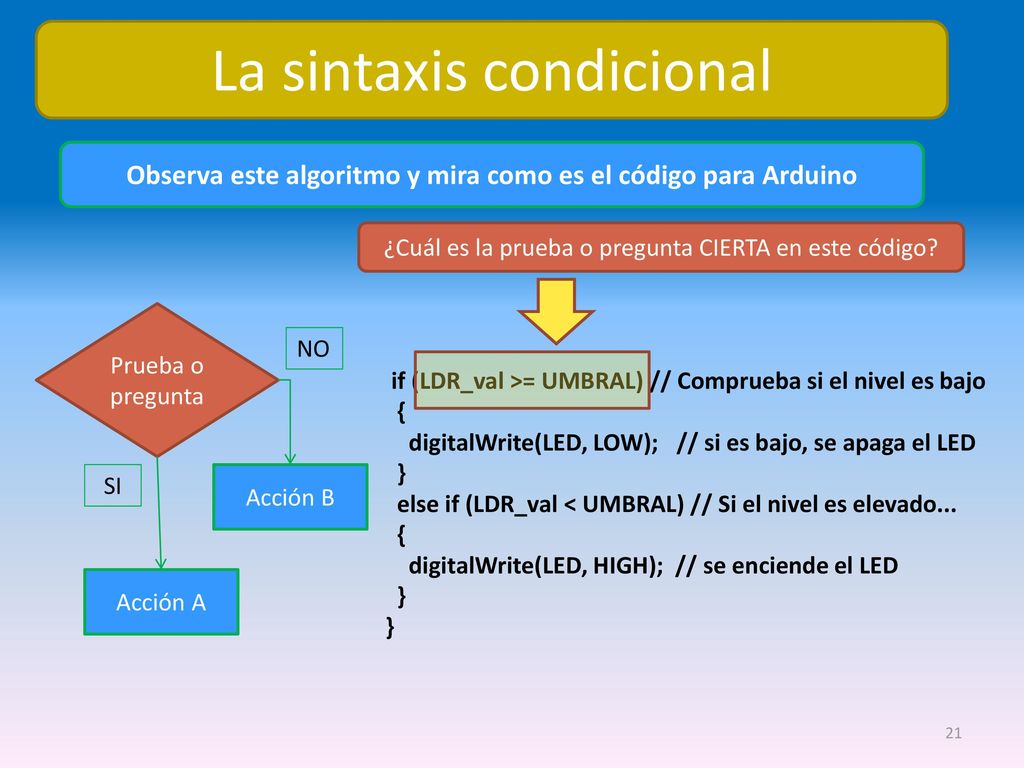 La sintaxis condicional

Observa este algoritmo y mira como es el código para Arduino

¿Cuál es la prueba o pregunta CIERTA en este código?

Prueba o pregunta

NO

SI

Acción B

Acción A

if (LDR_val >= UMBRAL) // Comprueba si el nivel es bajo
{
digitalWrite(LED, LOW); // si es bajo, se apaga el LED
}
else if (LDR_val < UMBRAL) // Si el nivel es elevado...
{
digitalWrite(LED, HIGH); // se enciende el LED
}
}

21